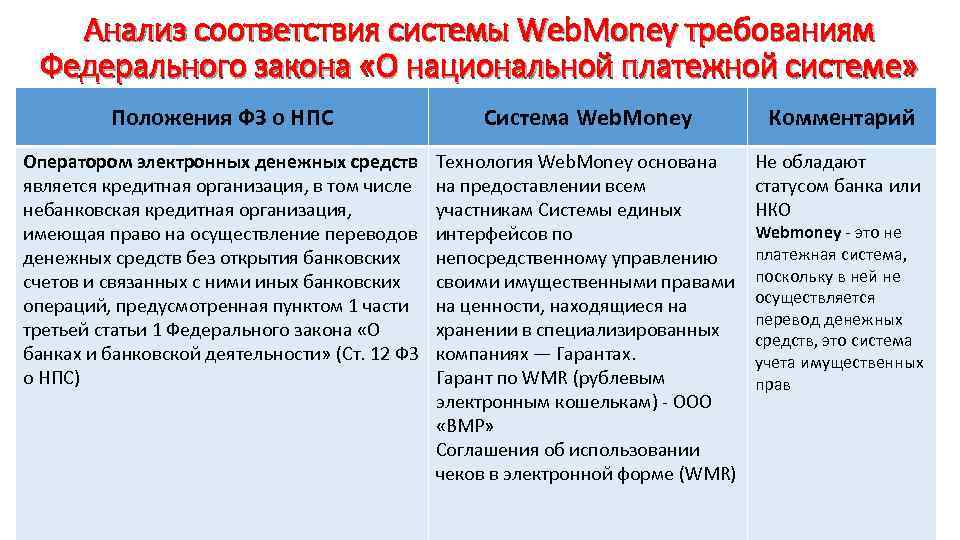 Анализ соответствия системы WebMoney требованиям Федерального закона «О национальной платежной системе»

| Положения ФЗ о НПС | Система WebMoney | Комментарий |
|---|---|---|
| Оператором электронных денежных средств является кредитная организация, в том числе небанковская кредитная организация, имеющая право на осуществление переводов денежных средств без открытия банковских счетов и связанных с ними иных банковских операций, предусмотренная пунктом 1 части третьей статьи 1 Федерального закона «О банках и банковской деятельности» (Ст. 12 ФЗ о НПС) | Технология WebMoney основана на предоставлении всем участникам Системы единых интерфейсов по непосредственному управлению своими имущественными правами на ценности, находящиеся на хранении в специализированных компаниях — Гарантах. Гарант по WMR (рублевым электронным кошелькам) - ООО «ВМР» Соглашения об использовании чеков в электронной форме (WMR) | Не обладают статусом банка или НКО Webmoney - это не платежная система, поскольку в ней не осуществляется перевод денежных средств, это система учета имущественных прав |